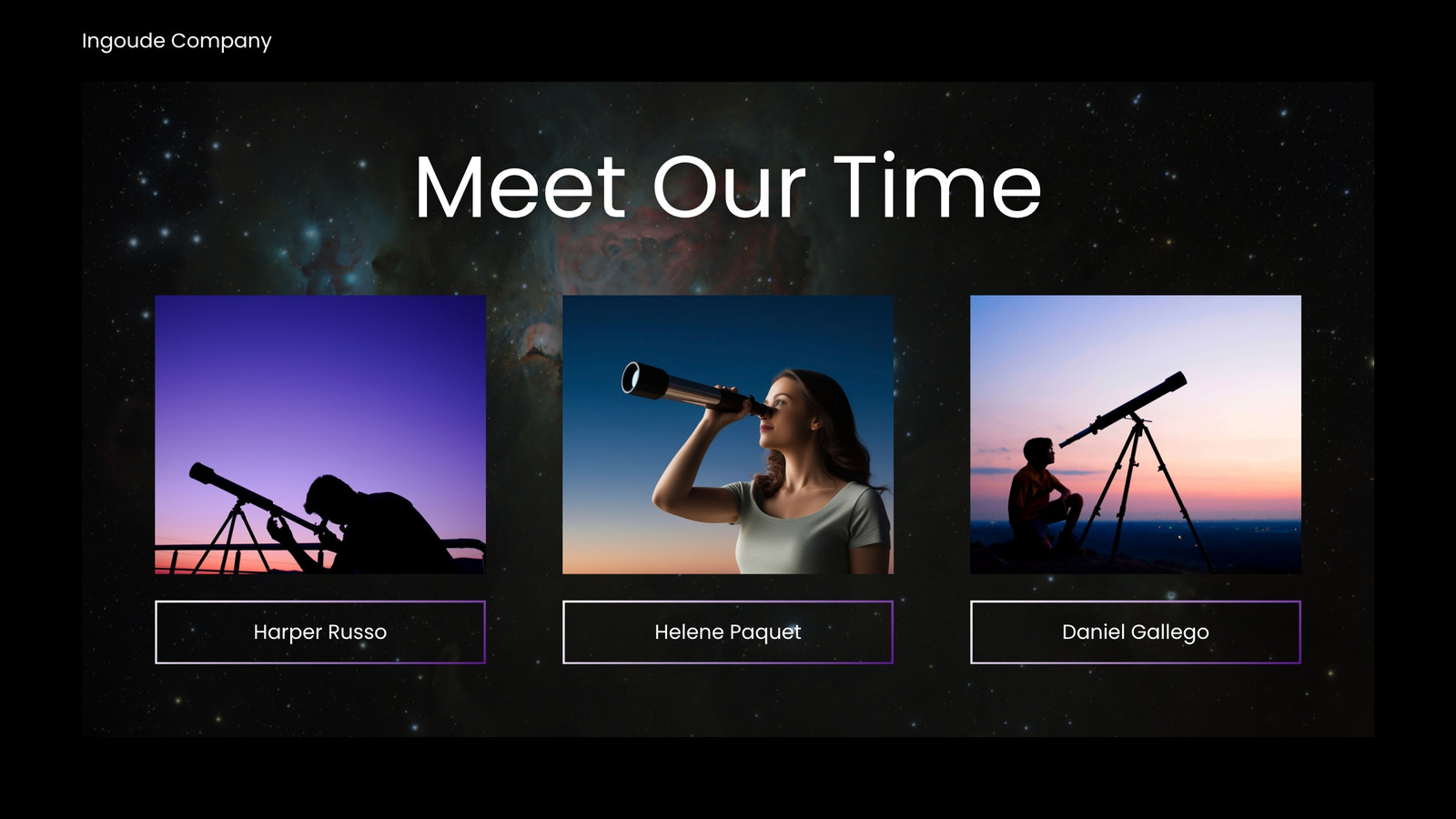 Ingoude Company

Meet Our Time

Harper Russo

Helene Paquet

Daniel Gallego